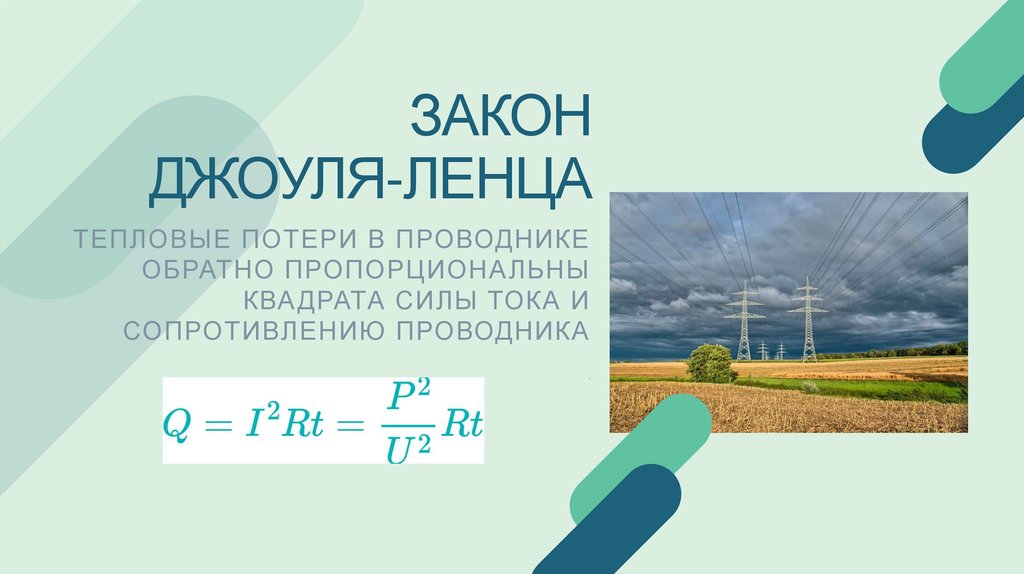 ЗАКОН ДЖОУЛЯ-ЛЕНЦА

ТЕПЛОВЫЕ ПОТЕРИ В ПРОВОДНИКЕ ОБРАТНО ПРОПОРЦИОНАЛЬНЫ КВАДРАТА СИЛЫ ТОКА И СОПРОТИВЛЕНИЮ ПРОВОДНИКА

$Q = I^2Rt = \frac{P^2}{U^2}Rt$